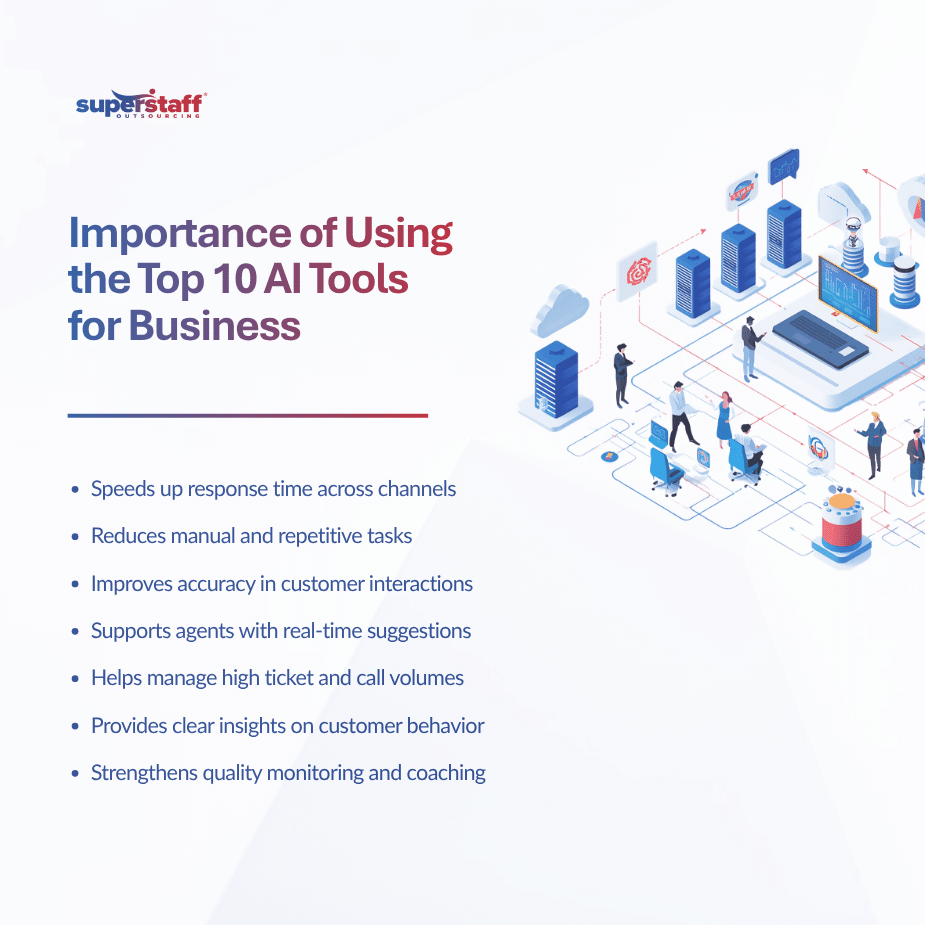 superstaff
OUTSOURCING

Importance of Using the Top 10 AI Tools for Business

• Speeds up response time across channels
• Reduces manual and repetitive tasks
• Improves accuracy in customer interactions
• Supports agents with real-time suggestions
• Helps manage high ticket and call volumes
• Provides clear insights on customer behavior
• Strengthens quality monitoring and coaching